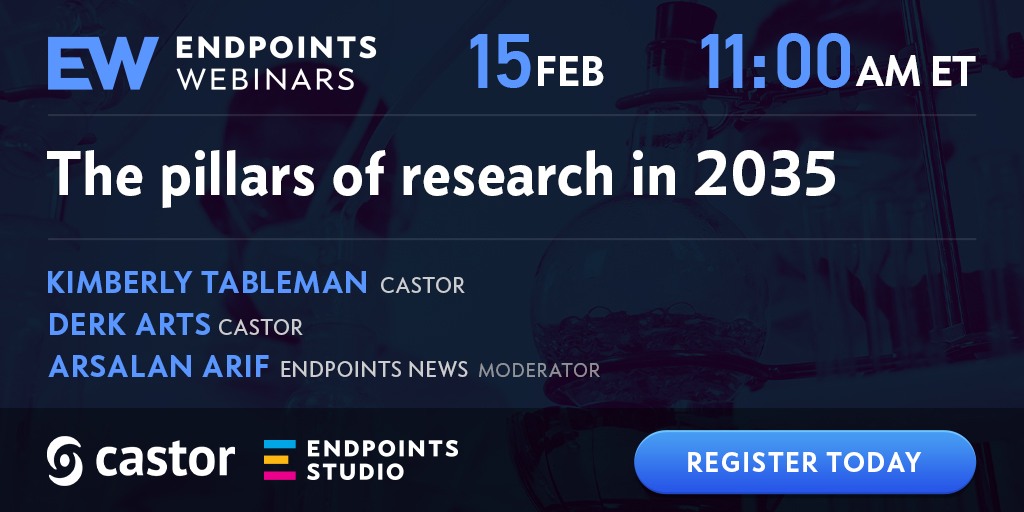 EW ENDPOINTS WEBINARS

15 FEB

11:00 AM ET

The pillars of research in 2035

KIMBERLY TABLEMAN CASTOR
DERK ARTS CASTOR
ARSALAN ARIF ENDPOINTS NEWS MODERATOR

castor

ENDPOINTS STUDIO

REGISTER TODAY